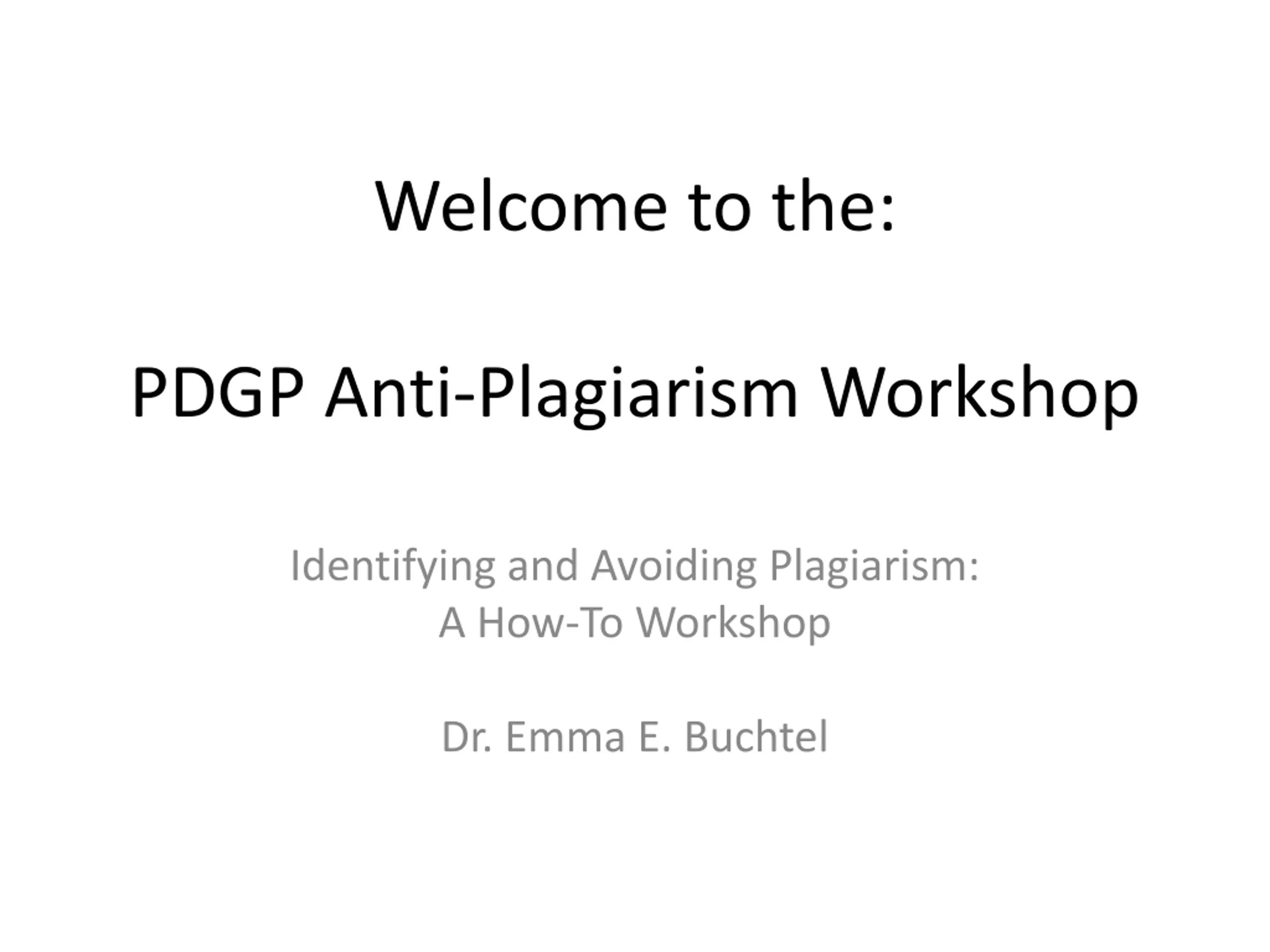 Welcome to the:

PDGP Anti-Plagiarism Workshop

Identifying and Avoiding Plagiarism:
A How-To Workshop

Dr. Emma E. Buchtel